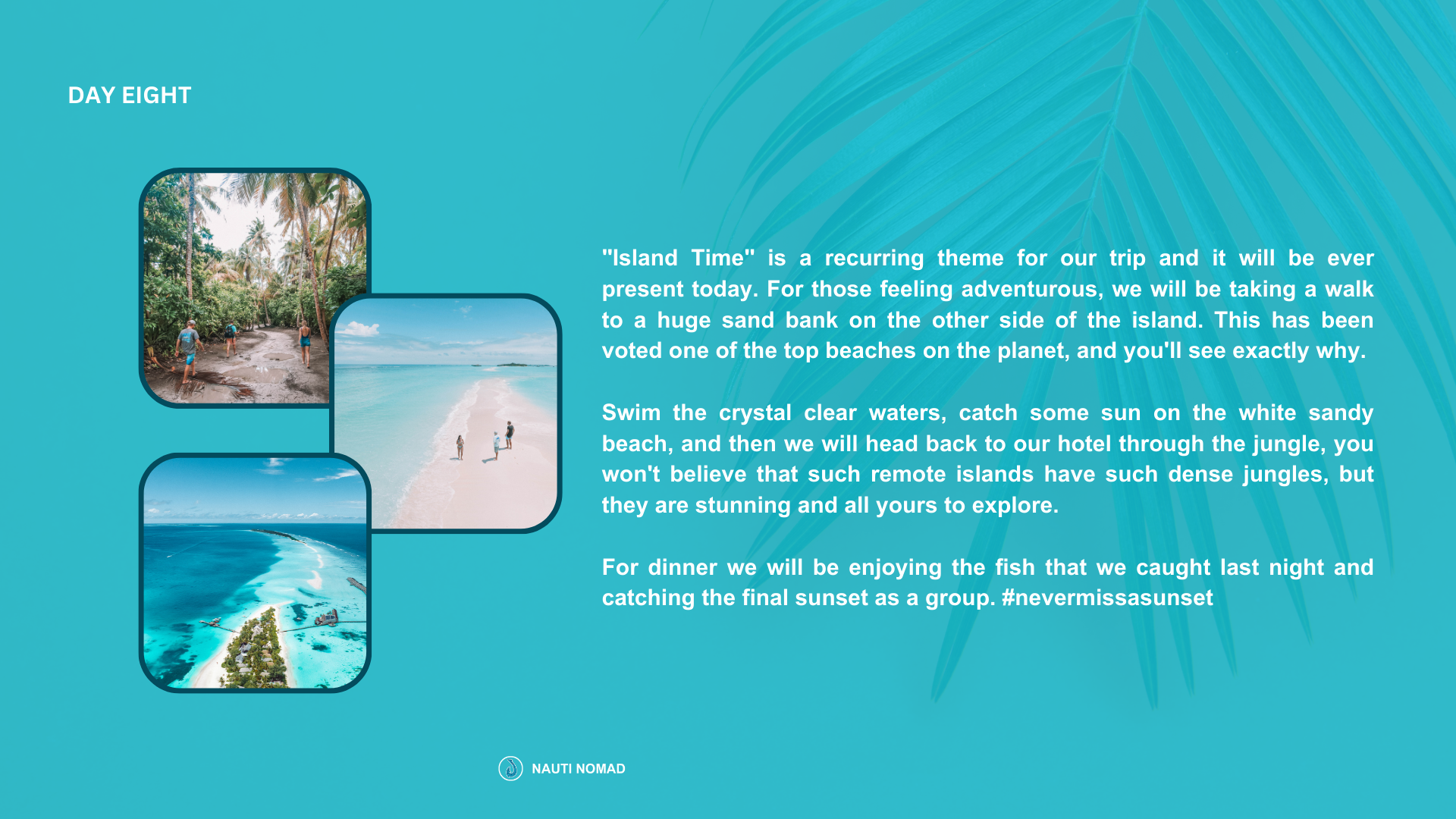 DAY EIGHT

"Island Time" is a recurring theme for our trip and it will be ever present today. For those feeling adventurous, we will be taking a walk to a huge sand bank on the other side of the island. This has been voted one of the top beaches on the planet, and you'll see exactly why.

Swim the crystal clear waters, catch some sun on the white sandy beach, and then we will head back to our hotel through the jungle, you won't believe that such remote islands have such dense jungles, but they are stunning and all yours to explore.

For dinner we will be enjoying the fish that we caught last night and catching the final sunset as a group. #nevermissasunset

NAUTI NOMAD